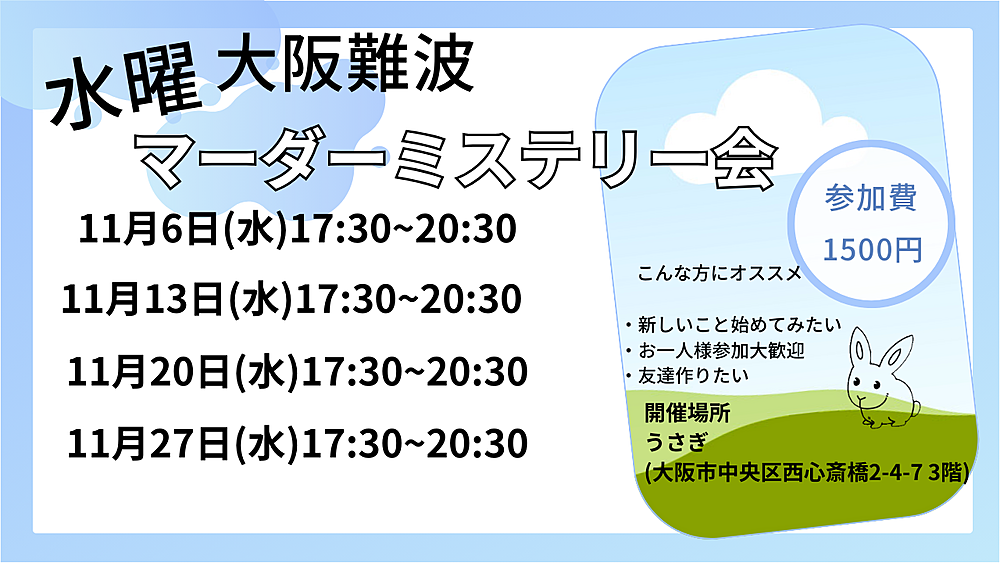 水曜 大阪難波

マーダーミステリー会

11月6日(水)17:30~20:30

11月13日(水)17:30~20:30

11月20日(水)17:30~20:30

11月27日(水)17:30~20:30

参加費
1500円

こんな方にオススメ

・新しいこと始めてみたい
・お一人様参加大歓迎
・友達作りたい

開催場所
うさぎ
(大阪市中央区西心斎橋2-4-7 3階)